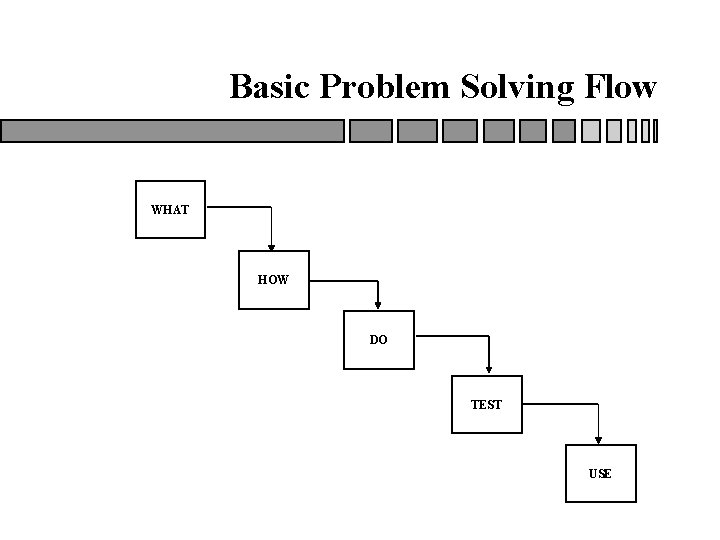 Basic Problem Solving Flow

WHAT

HOW

DO

TEST

USE